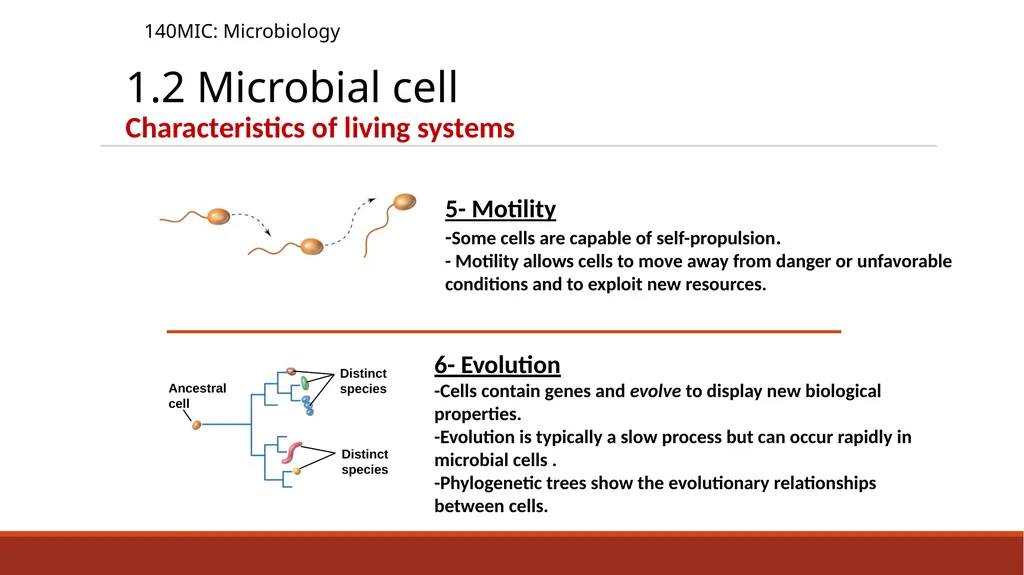 140MIC: Microbiology

1.2 Microbial cell

Characteristics of living systems

5- Motility

-Some cells are capable of self-propulsion.
- Motility allows cells to move away from danger or unfavorable conditions and to exploit new resources.

Ancestral cell

Distinct species

Distinct species

6- Evolution

-Cells contain genes and evolve to display new biological properties.
-Evolution is typically a slow process but can occur rapidly in microbial cells .
-Phylogenetic trees show the evolutionary relationships between cells.